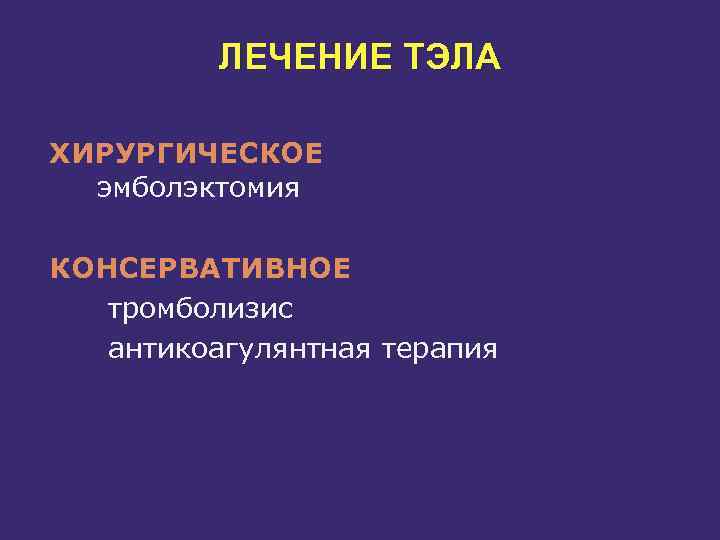 ЛЕЧЕНИЕ ТЭЛА

ХИРУРГИЧЕСКОЕ
эмболэктомия

КОНСЕРВАТИВНОЕ
тромболизис
антикоагулянтная терапия